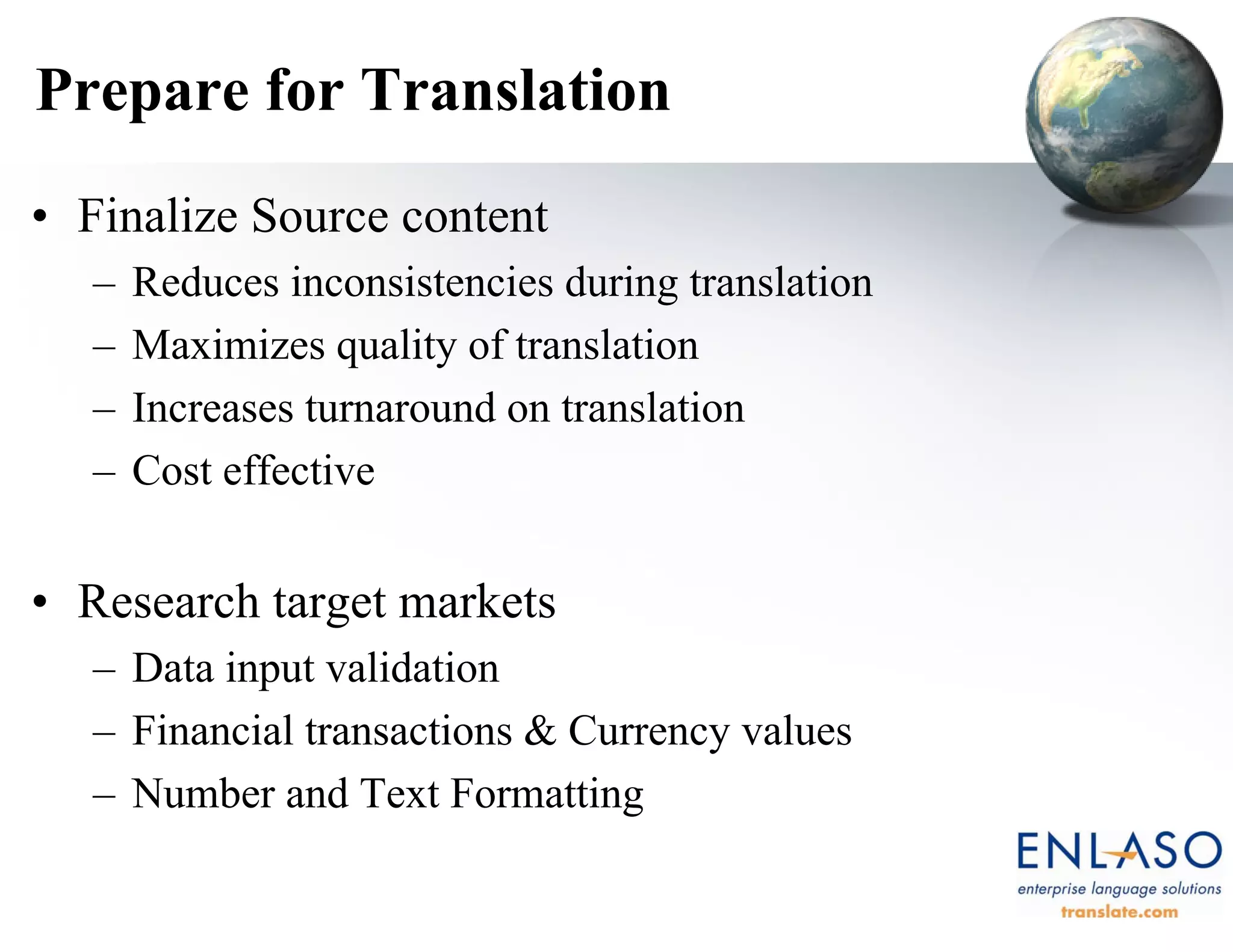 Prepare for Translation

• Finalize Source content
– Reduces inconsistencies during translation
– Maximizes quality of translation
– Increases turnaround on translation
– Cost effective

• Research target markets
– Data input validation
– Financial transactions & Currency values
– Number and Text Formatting

ENLASO
enterprise language solutions
translate.com